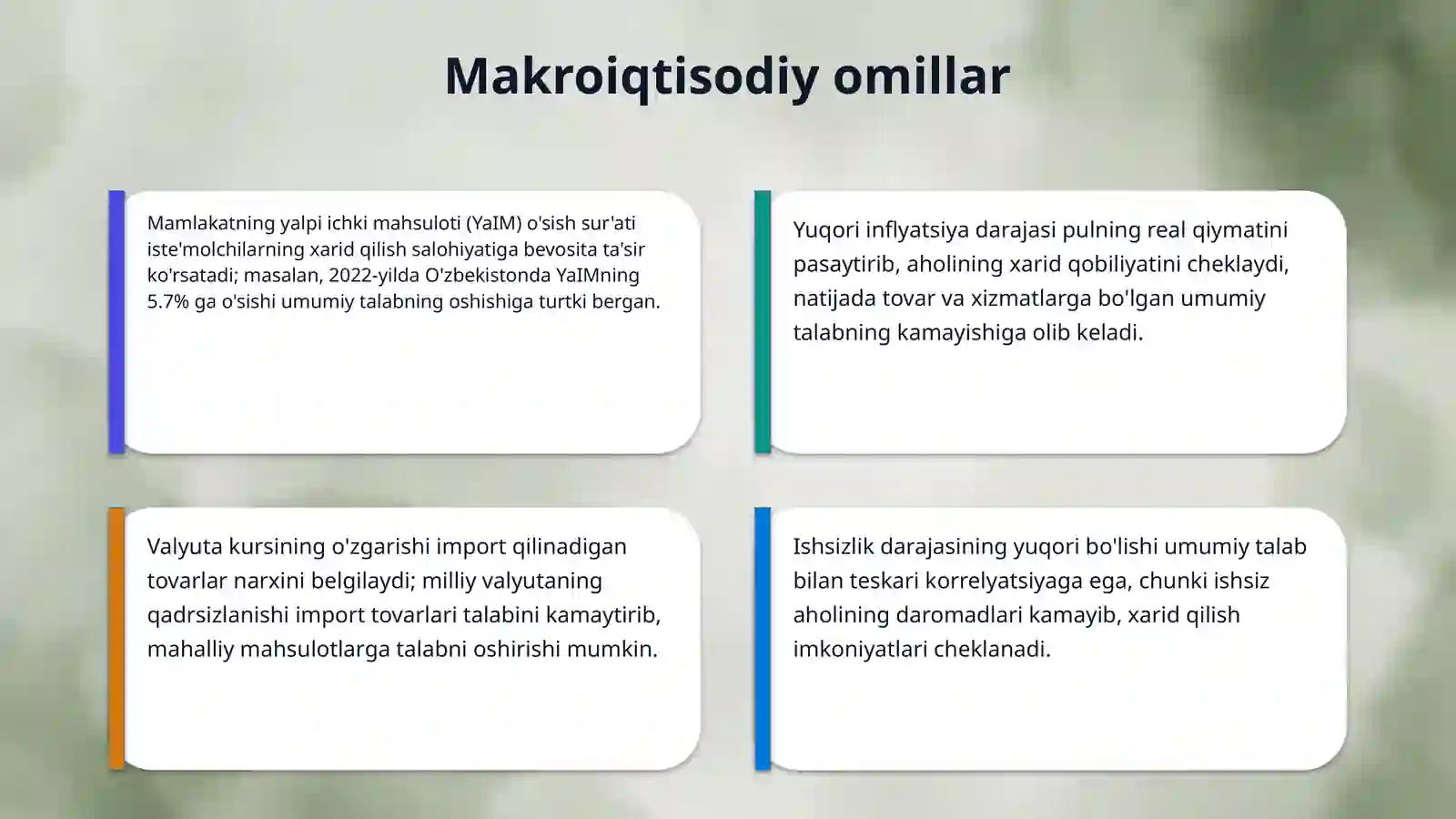 Makroiqtisodiy omillar

Mamlakatning yalpi ichki mahsuloti (YaIM) o'sish sur'ati iste'molchilarning xarid qilish salohiyatiga bevosita ta'sir ko'rsatadi; masalan, 2022-yilda O'zbekistonda YaIMning 5.7% ga o'sishi umumiy talabning oshishiga turtki bergan.

Yuqori inflyatsiya darajasi pulning real qiymatini pasaytirib, aholining xarid qobiliyatini cheklaydi, natijada tovar va xizmatlarga bo'lgan umumiy talabning kamayishiga olib keladi.

Valyuta kursining o'zgarishi import qilinadigan tovarlar narxini belgilaydi; milliy valyutaning qadrsizlanishi import tovarlari talabini kamaytirib, mahalliy mahsulotlarga talabni oshirishi mumkin.

Ishsizlik darajasining yuqori bo'lishi umumiy talab bilan teskari korrelyatsiyaga ega, chunki ishsiz aholining daromadlari kamayib, xarid qilish imkoniyatlari cheklanadi.